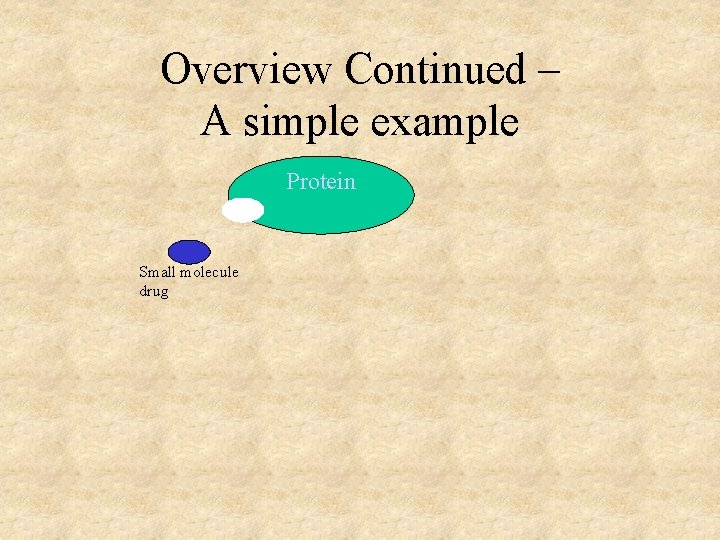 Overview Continued – A simple example

Protein

Small molecule drug